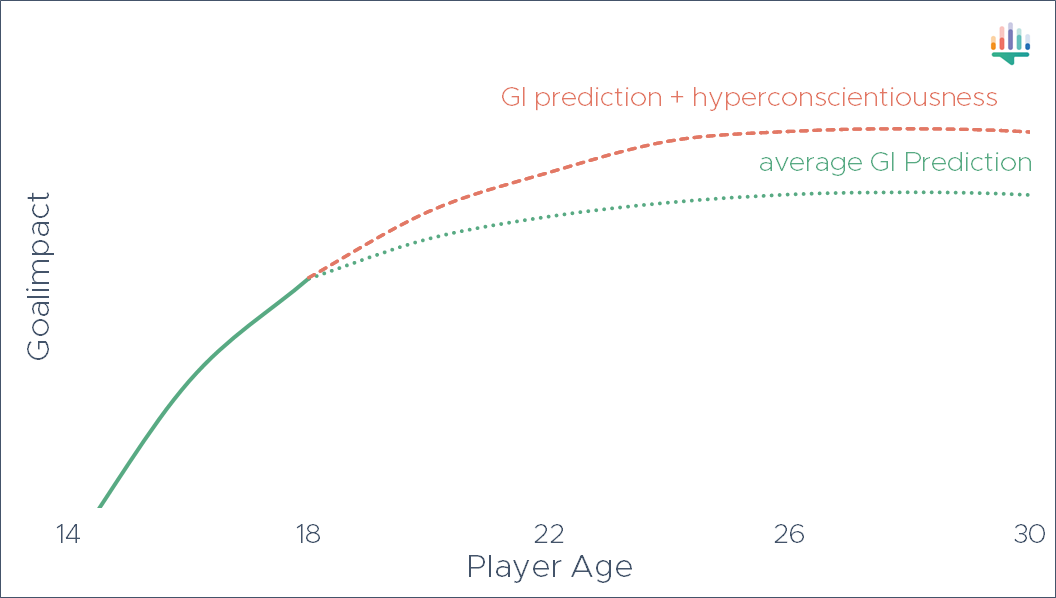 GI prediction + hyperconscientiousness

average GI Prediction

Goalimpact

14
18
22
26
30

Player Age